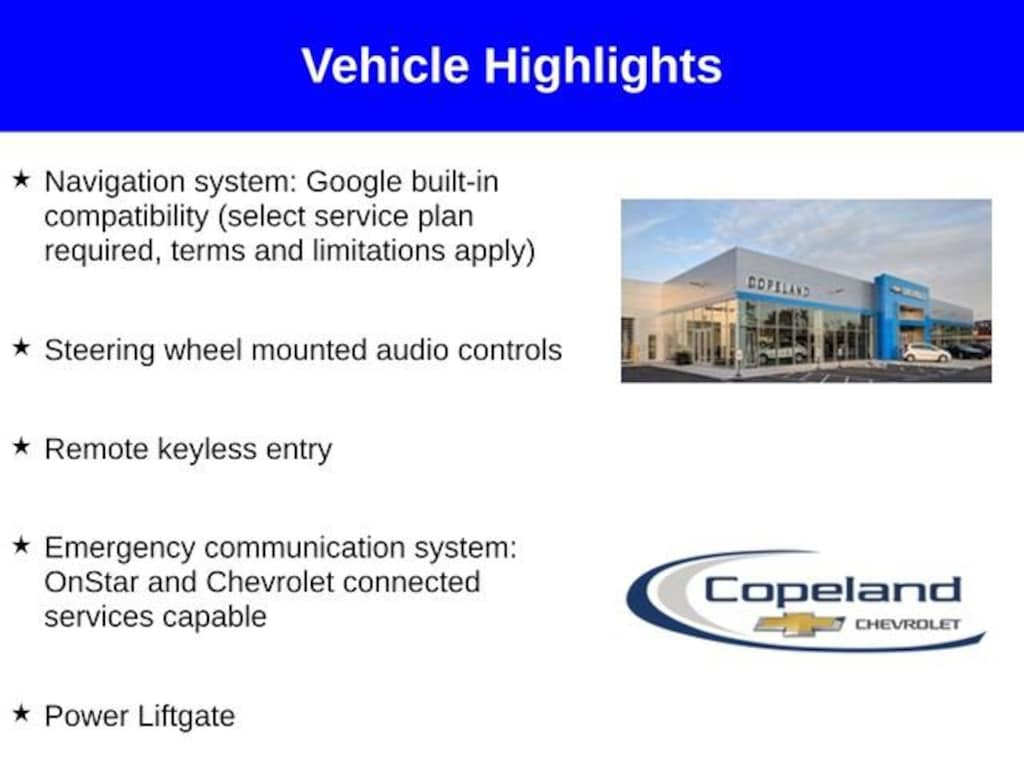 Vehicle Highlights

★ Navigation system: Google built-in compatibility (select service plan required, terms and limitations apply)

★ Steering wheel mounted audio controls

★ Remote keyless entry

★ Emergency communication system: OnStar and Chevrolet connected services capable

★ Power Liftgate

COPELAND

Copeland
CHEVROLET